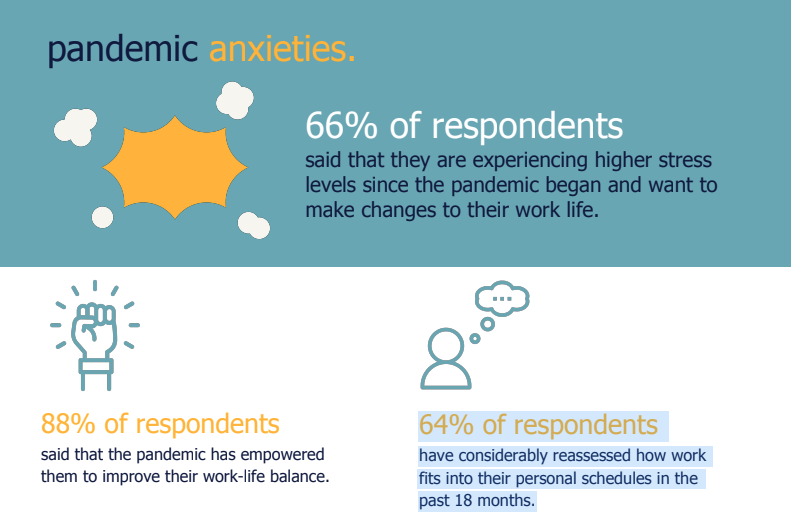 pandemic anxieties.

66% of respondents
said that they are experiencing higher stress levels since the pandemic began and want to make changes to their work life.

88% of respondents
said that the pandemic has empowered them to improve their work-life balance.

64% of respondents
have considerably reassessed how work fits into their personal schedules in the past 18 months.